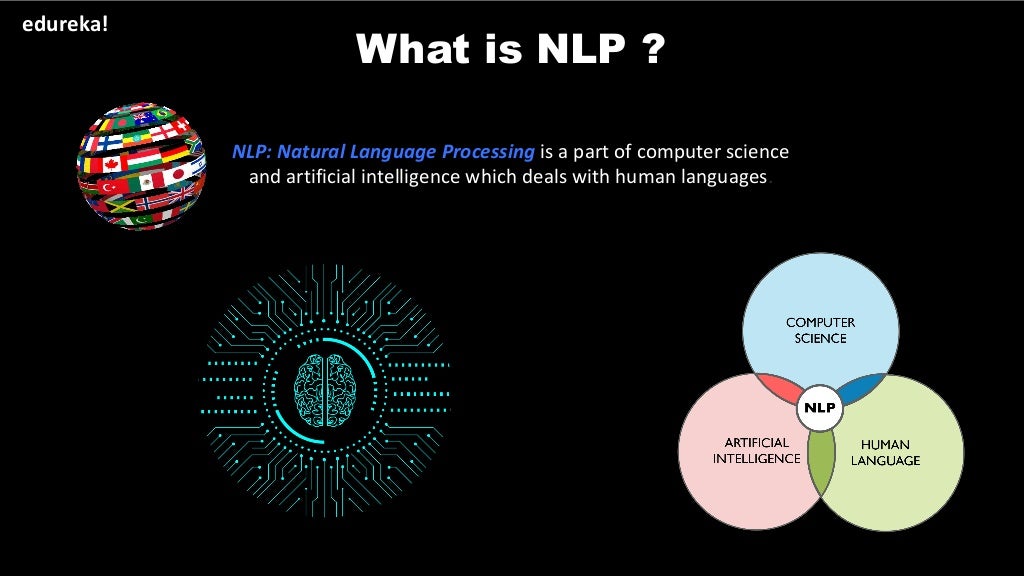 edureka!

What is NLP ?

NLP: Natural Language Processing is a part of computer science and artificial intelligence which deals with human languages.

COMPUTER SCIENCE

NLP

ARTIFICIAL INTELLIGENCE

HUMAN LANGUAGE